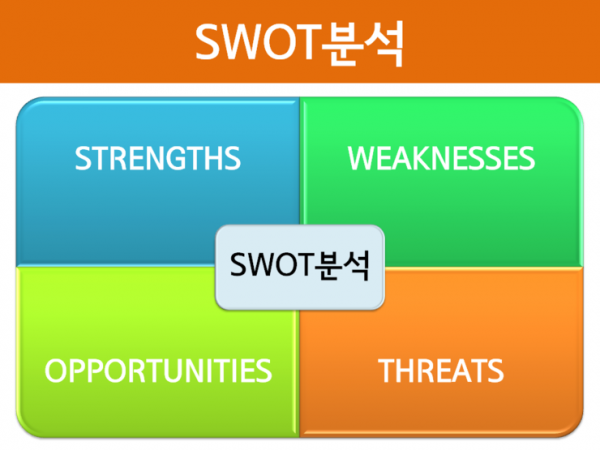 SWOT분석

STRENGTHS

WEAKNESSES

SWOT분석

OPPORTUNITIES

THREATS